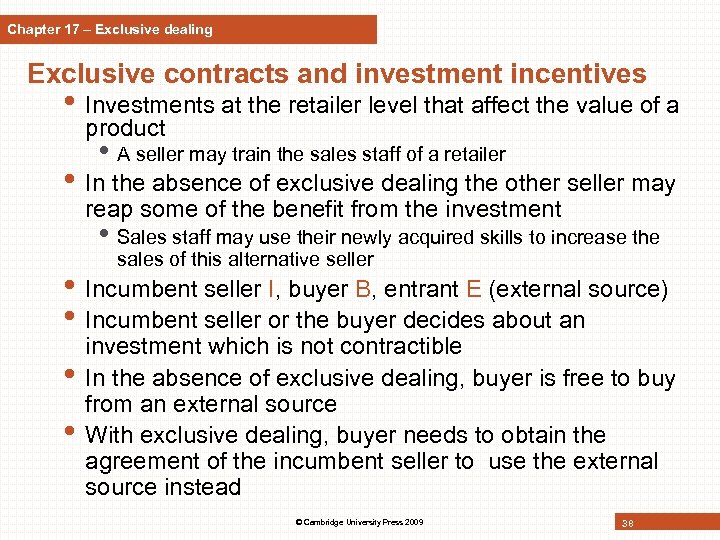 Chapter 17 – Exclusive dealing

Exclusive contracts and investment incentives

• Investments at the retailer level that affect the value of a product
  • A seller may train the sales staff of a retailer
• In the absence of exclusive dealing the other seller may reap some of the benefit from the investment
  • Sales staff may use their newly acquired skills to increase the sales of this alternative seller
• Incumbent seller I, buyer B, entrant E (external source)
• Incumbent seller or the buyer decides about an investment which is not contractible
• In the absence of exclusive dealing, buyer is free to buy from an external source
• With exclusive dealing, buyer needs to obtain the agreement of the incumbent seller to use the external source instead

© Cambridge University Press 2009

38